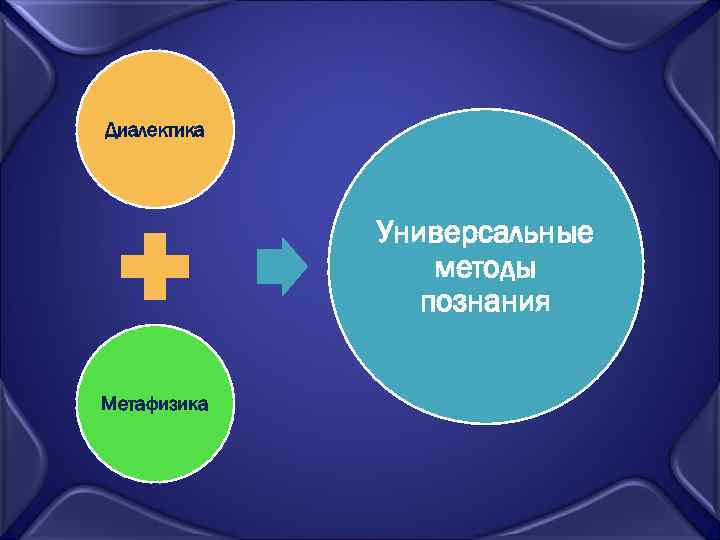 Диалектика

Метафизика

Универсальные методы познания